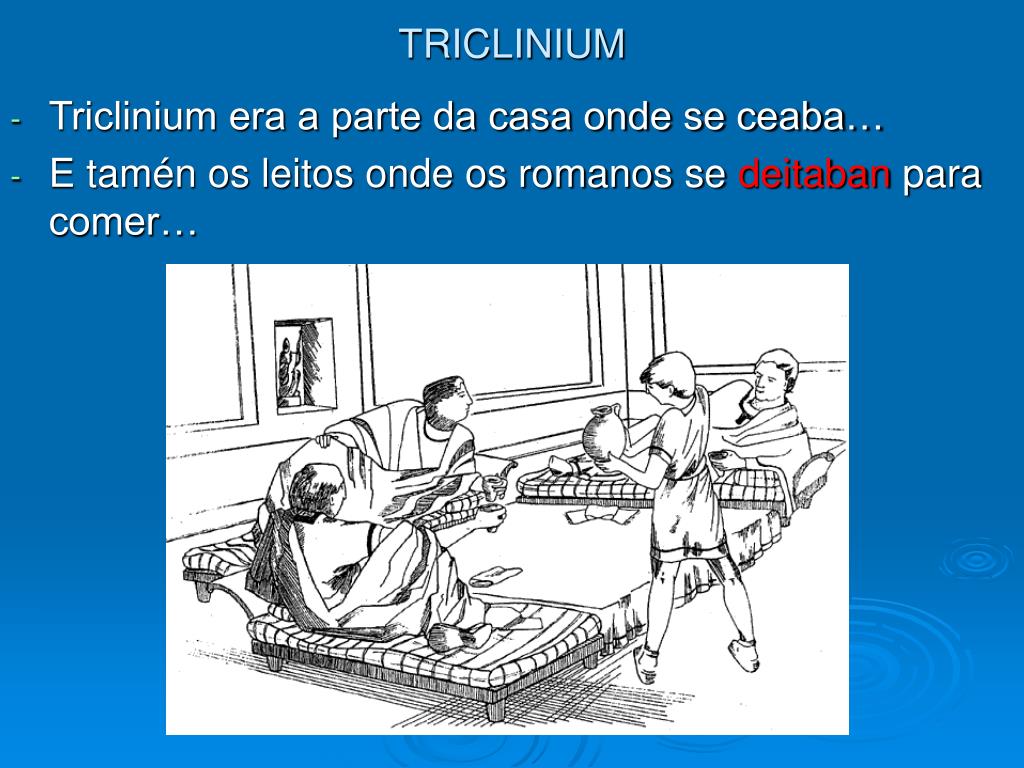 TRICLINIUM

- Triclinium era a parte da casa onde se ceaba…
- E tamén os leitos onde os romanos se deitaban para comer…